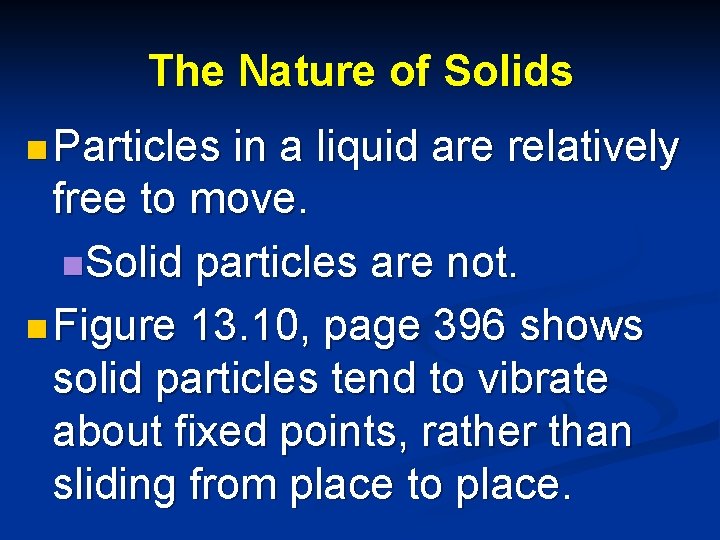 The Nature of Solids

Particles in a liquid are relatively free to move.

Solid particles are not.

Figure 13.10, page 396 shows solid particles tend to vibrate about fixed points, rather than sliding from place to place.